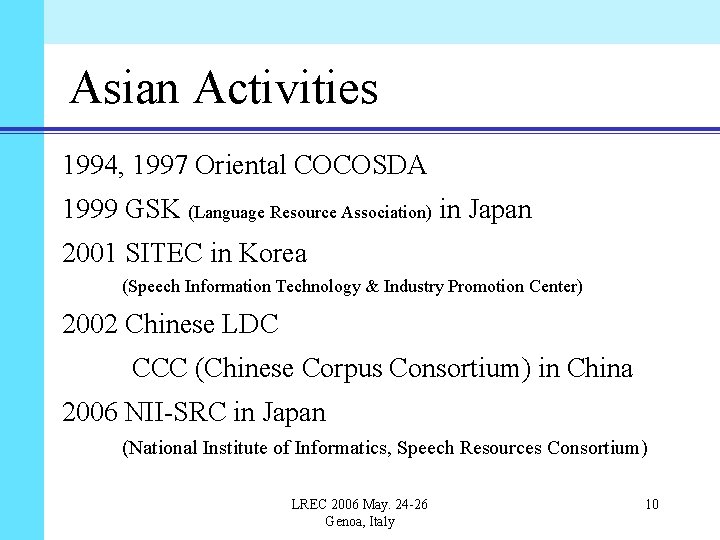 Asian Activities

1994, 1997 Oriental COCOSDA

1999 GSK (Language Resource Association) in Japan

2001 SITEC in Korea
(Speech Information Technology & Industry Promotion Center)

2002 Chinese LDC
CCC (Chinese Corpus Consortium) in China

2006 NII-SRC in Japan
(National Institute of Informatics, Speech Resources Consortium)

LREC 2006 May. 24-26
Genoa, Italy

10